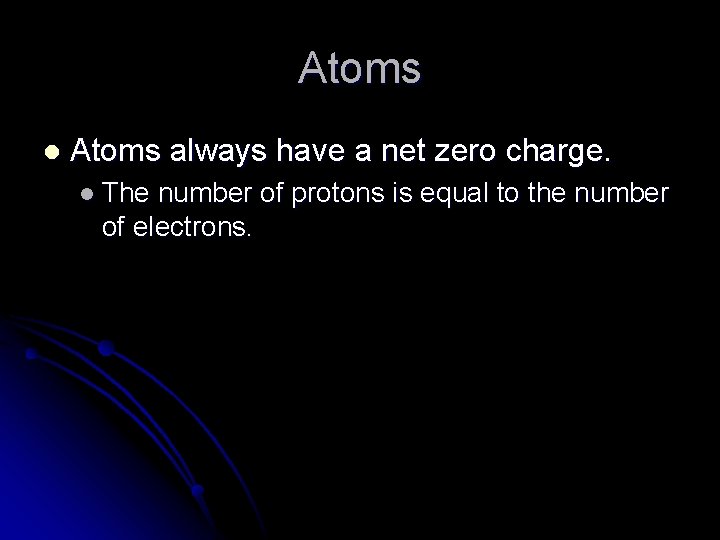 Atoms

- Atoms always have a net zero charge.
  - The number of protons is equal to the number of electrons.